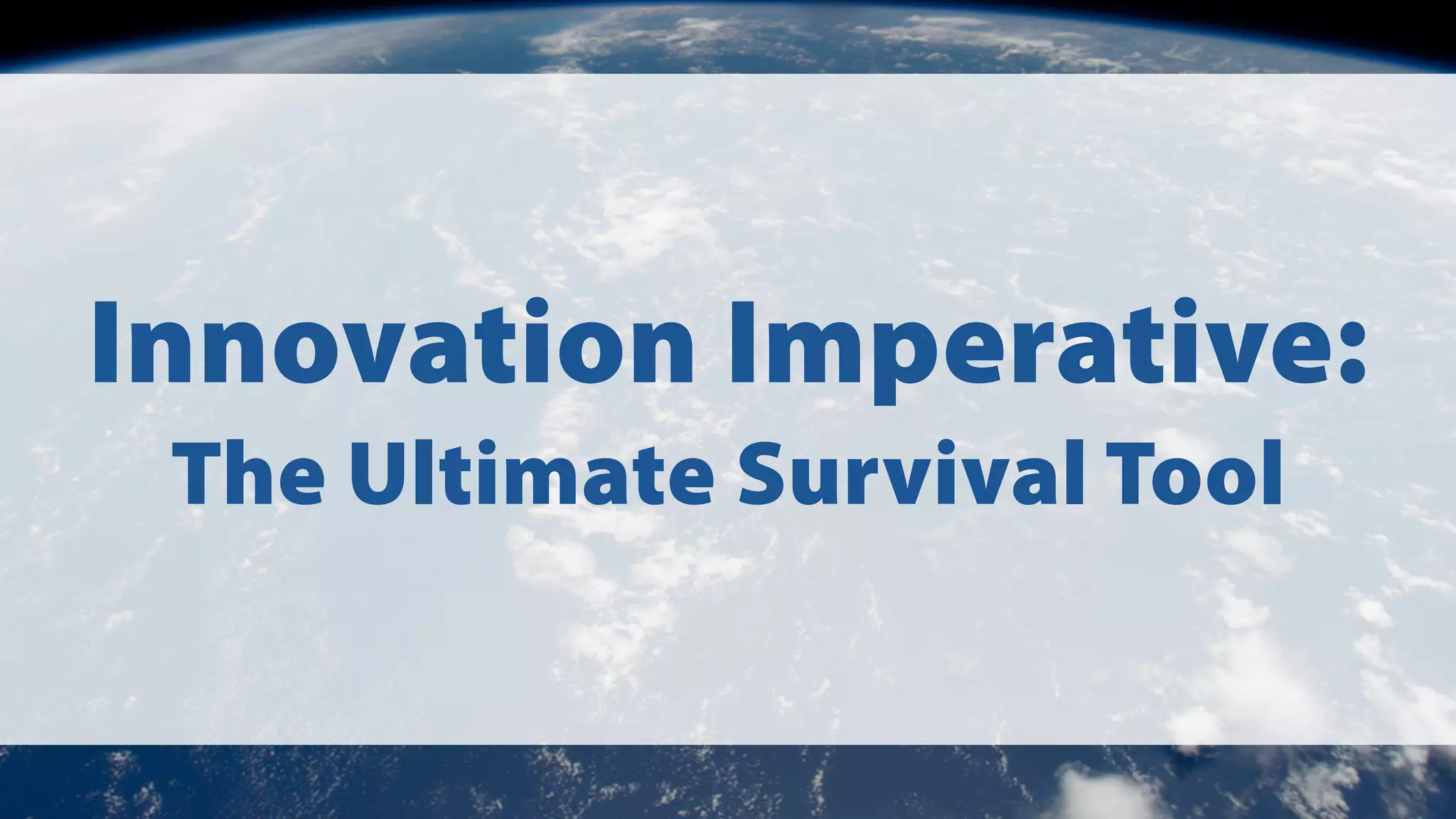 Innovation Imperative:
The Ultimate Survival Tool